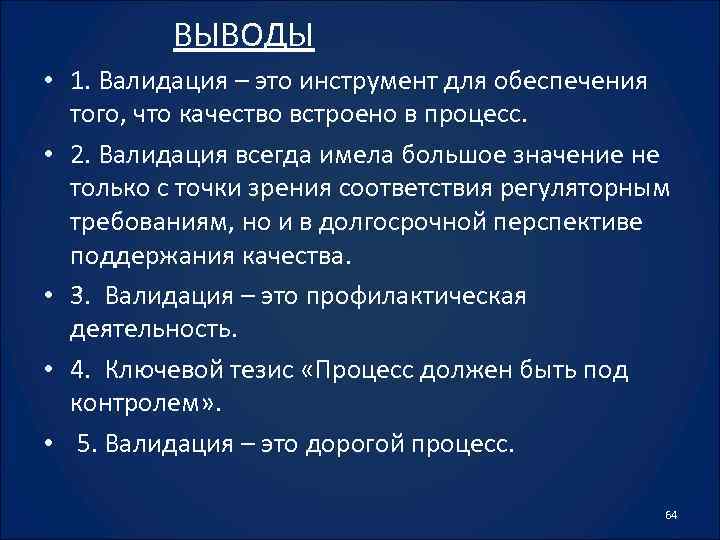 ВЫВОДЫ

• 1. Валидация – это инструмент для обеспечения того, что качество встроено в процесс.

• 2. Валидация всегда имела большое значение не только с точки зрения соответствия регуляторным требованиям, но и в долгосрочной перспективе поддержания качества.

• 3. Валидация – это профилактическая деятельность.

• 4. Ключевой тезис «Процесс должен быть под контролем».

• 5. Валидация – это дорогой процесс.

64